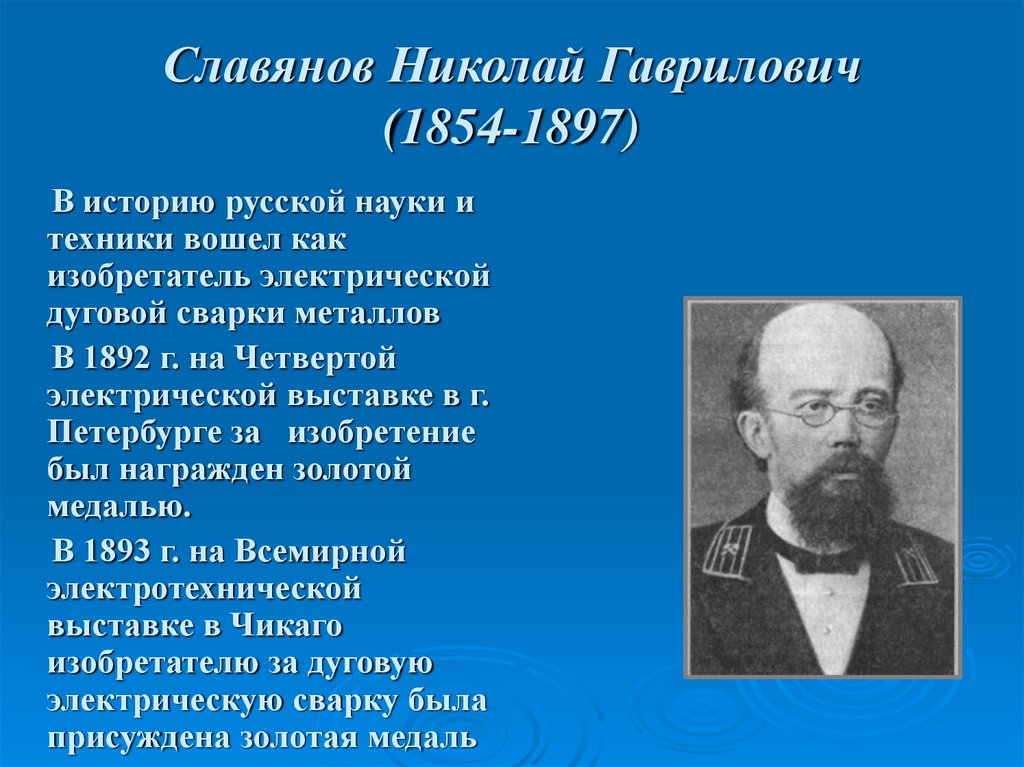 Славянов Николай Гаврилович (1854-1897)

В историю русской науки и техники вошел как изобретатель электрической дуговой сварки металлов

В 1892 г. на Четвертой электрической выставке в г. Петербурге за изобретение был награжден золотой медалью.

В 1893 г. на Всемирной электротехнической выставке в Чикаго изобретателю за дуговую электрическую сварку была присуждена золотая медаль